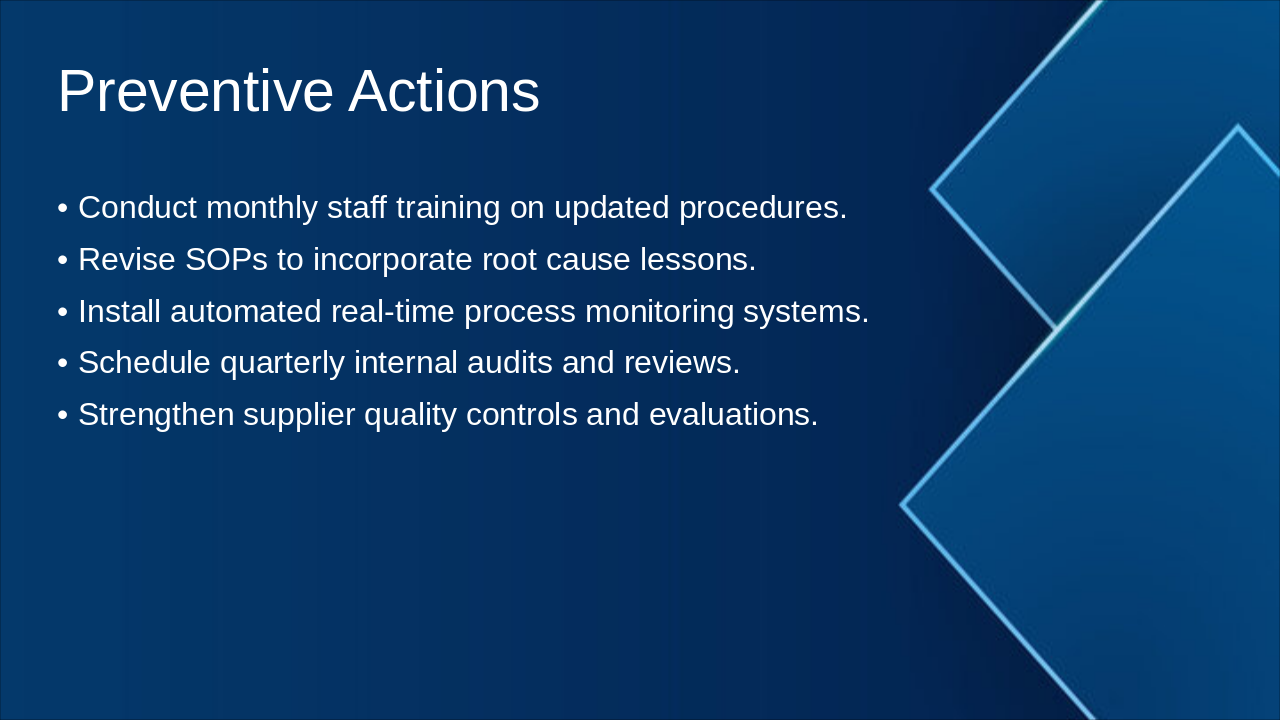 Preventive Actions

• Conduct monthly staff training on updated procedures.
• Revise SOPs to incorporate root cause lessons.
• Install automated real-time process monitoring systems.
• Schedule quarterly internal audits and reviews.
• Strengthen supplier quality controls and evaluations.